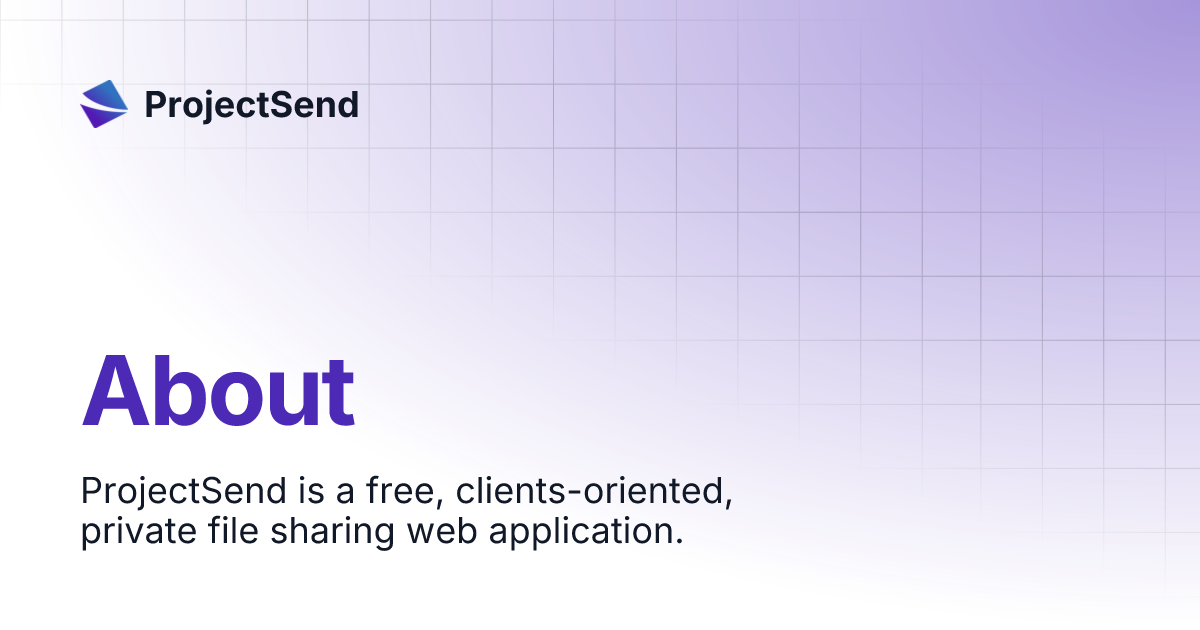 ProjectSend

About

ProjectSend is a free, clients-oriented, private file sharing web application.